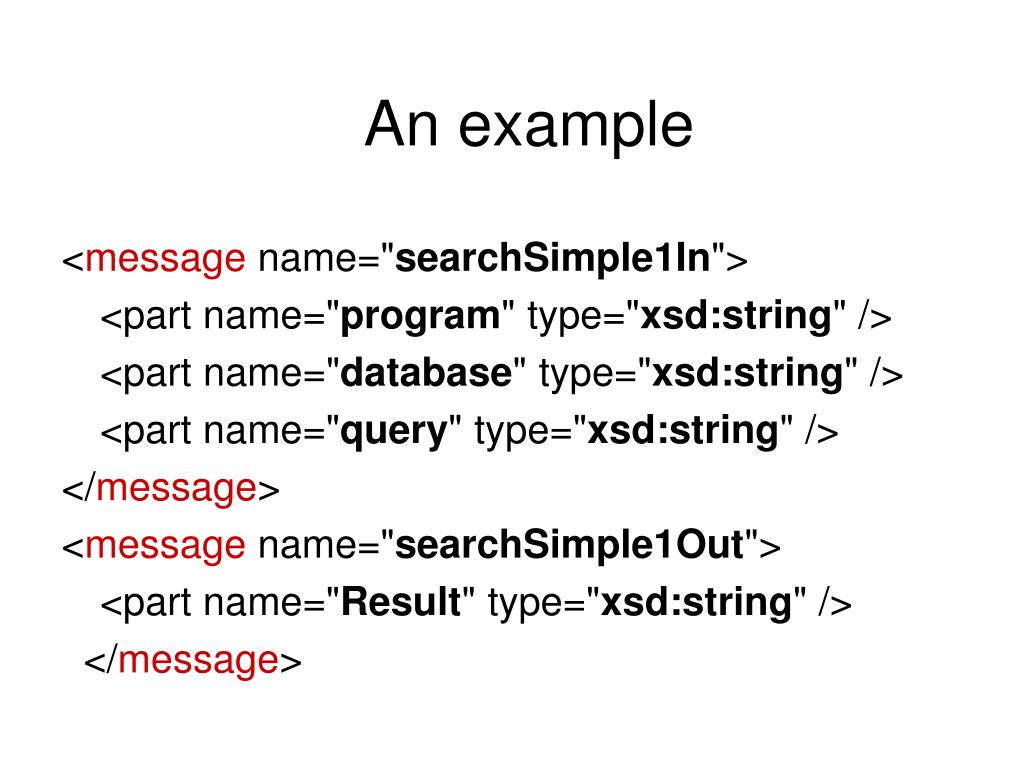 An example

<message name="searchSimple1In">
<part name="program" type="xsd:string" />
<part name="database" type="xsd:string" />
<part name="query" type="xsd:string" />
</message>
<message name="searchSimple1Out">
<part name="Result" type="xsd:string" />
</message>